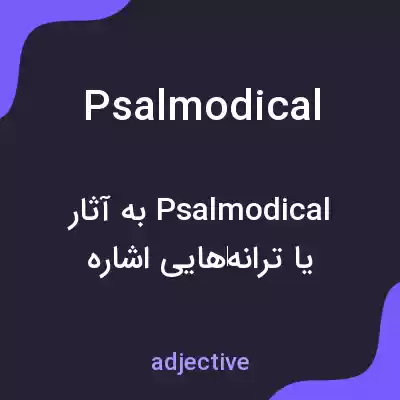 Psalmodical

Psalmodical به آثار یا ترانه‌هایی اشاره

adjective